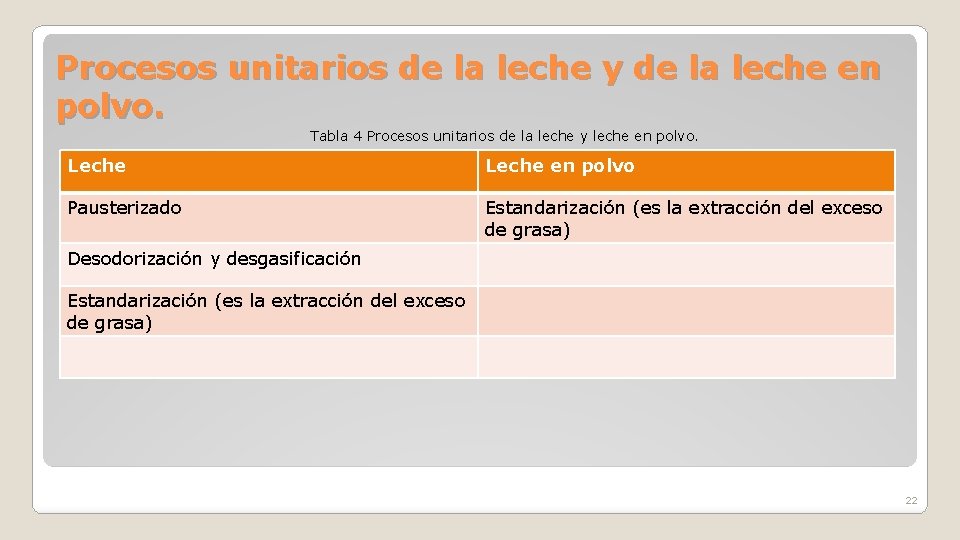 Procesos unitarios de la leche y de la leche en polvo.

Tabla 4 Procesos unitarios de la leche y leche en polvo.

| Leche | Leche en polvo |
|---|---|
| Pausterizado | Estandarización (es la extracción del exceso de grasa) |
| Desodorización y desgasificación | |
| Estandarización (es la extracción del exceso de grasa) | |
| | |

22